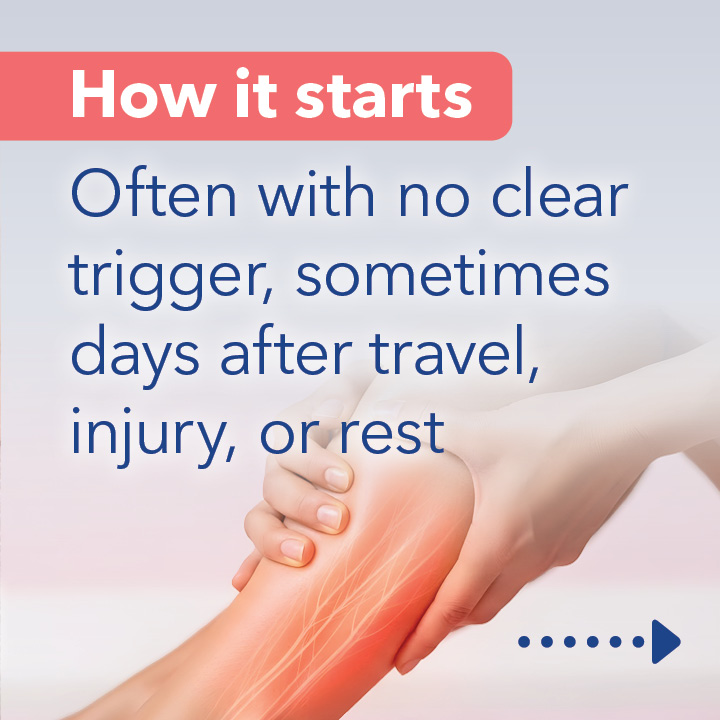 How it starts

Often with no clear trigger, sometimes days after travel, injury, or rest